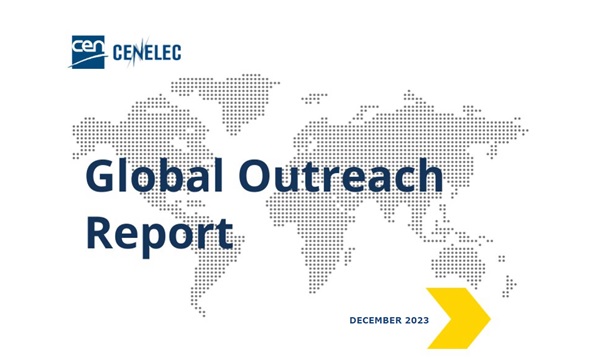 cen CENELEC

Global Outreach Report

DECEMBER 2023